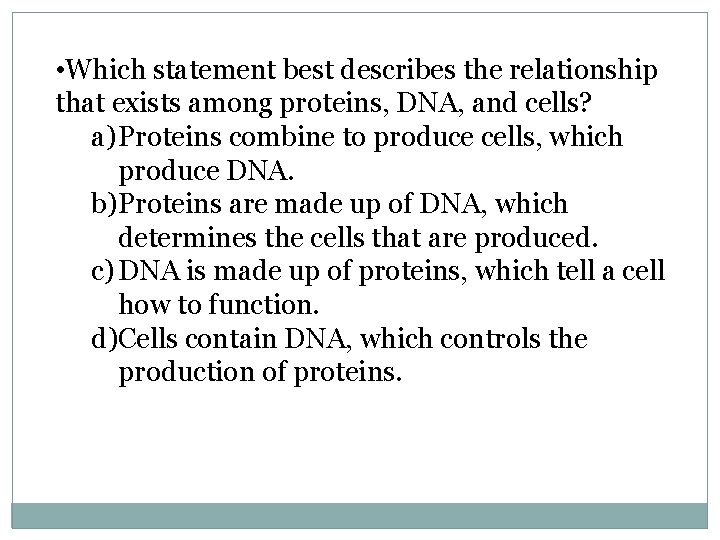 •Which statement best describes the relationship that exists among proteins, DNA, and cells?
a) Proteins combine to produce cells, which produce DNA.
b) Proteins are made up of DNA, which determines the cells that are produced.
c) DNA is made up of proteins, which tell a cell how to function.
d) Cells contain DNA, which controls the production of proteins.